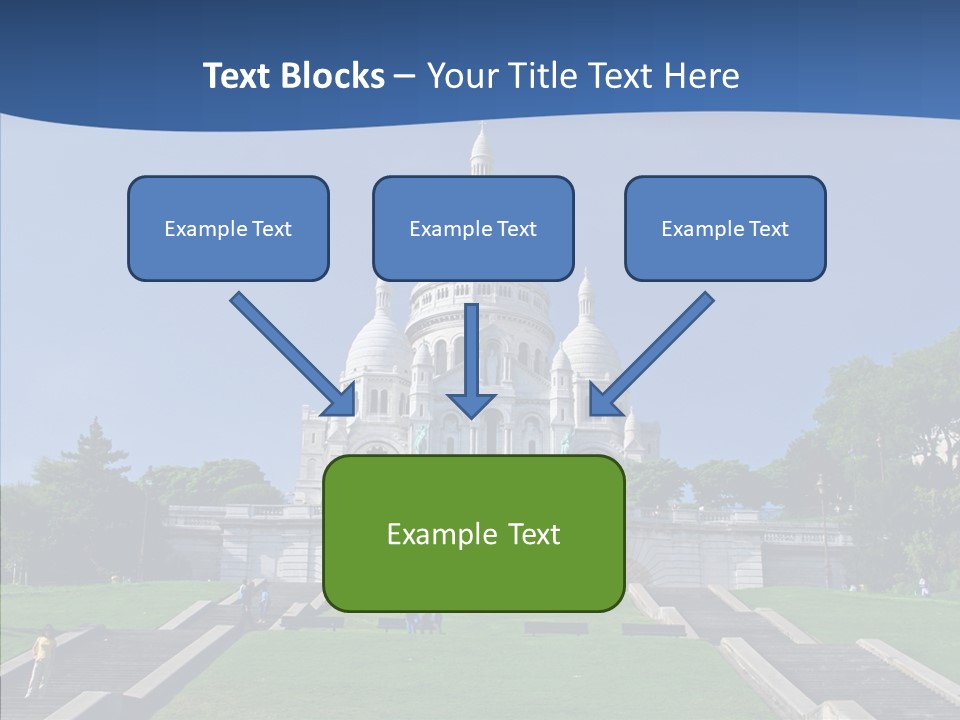 Text Blocks – Your Title Text Here

Example Text

Example Text

Example Text

Example Text